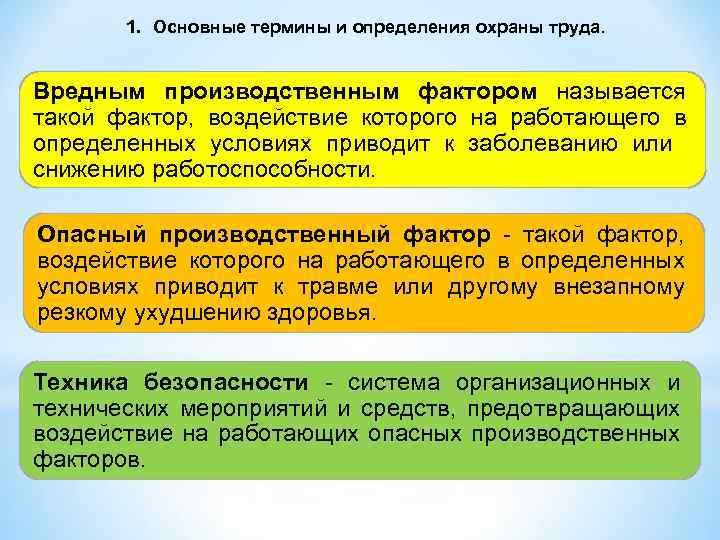 1. Основные термины и определения охраны труда.

Вредным производственным фактором называется такой фактор, воздействие которого на работающего в определенных условиях приводит к заболеванию или снижению работоспособности.

Опасный производственный фактор - такой фактор, воздействие которого на работающего в определенных условиях приводит к травме или другому внезапному резкому ухудшению здоровья.

Техника безопасности - система организационных и технических мероприятий и средств, предотвращающих воздействие на работающих опасных производственных факторов.